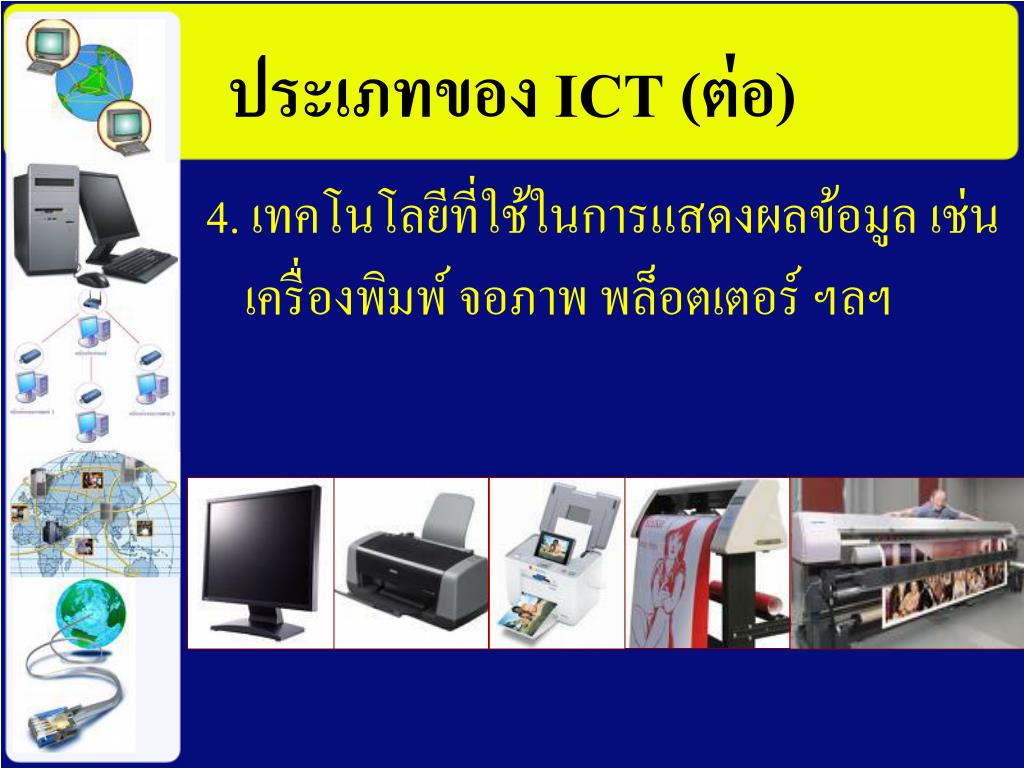 ประเภทของ ICT (ต่อ)

4. เทคโนโลยีที่ใช้ในการแสดงผลข้อมูล เช่น เครื่องพิมพ์ จอภาพ พล็อตเตอร์ ฯลฯ